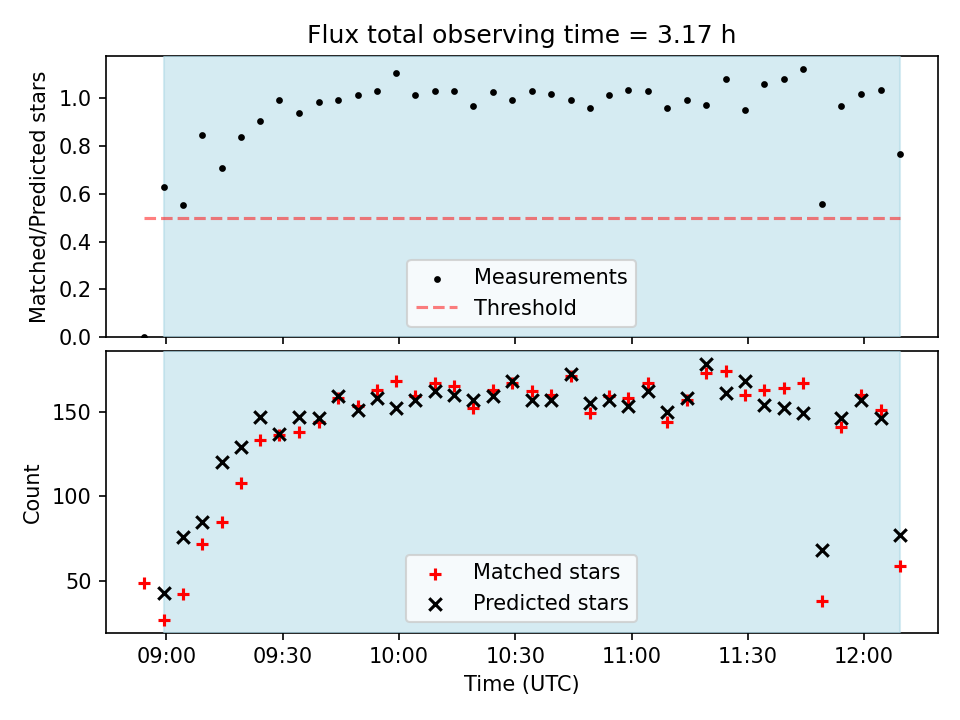 Flux total observing time = 3.17 h

Matched/Predicted stars

1.0
0.8
0.6
0.4
0.2
0.0

Measurements
Threshold

Count

150
100
50

Matched stars
Predicted stars

09:00
09:30
10:00
10:30
11:00
11:30
12:00

Time (UTC)